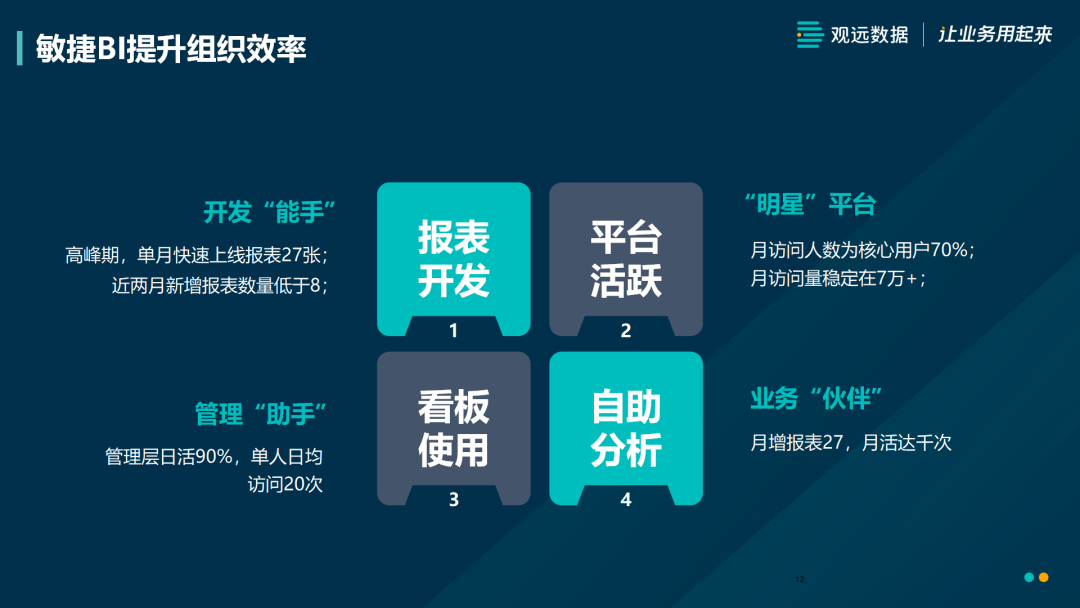 敏捷BI提升组织效率

观远数据 | 让业务用起来

开发“能手”

高峰期，单月快速上线报表27张；
近两月新增报表数量低于8；

报表开发
1

平台活跃
2

“明星”平台

月访问人数为核心用户70%；
月访问量稳定在7万+；

管理“助手”

管理层日活90%，单人日均访问20次

看板使用
3

自助分析
4

业务“伙伴”

月增报表27，月活达千次

12